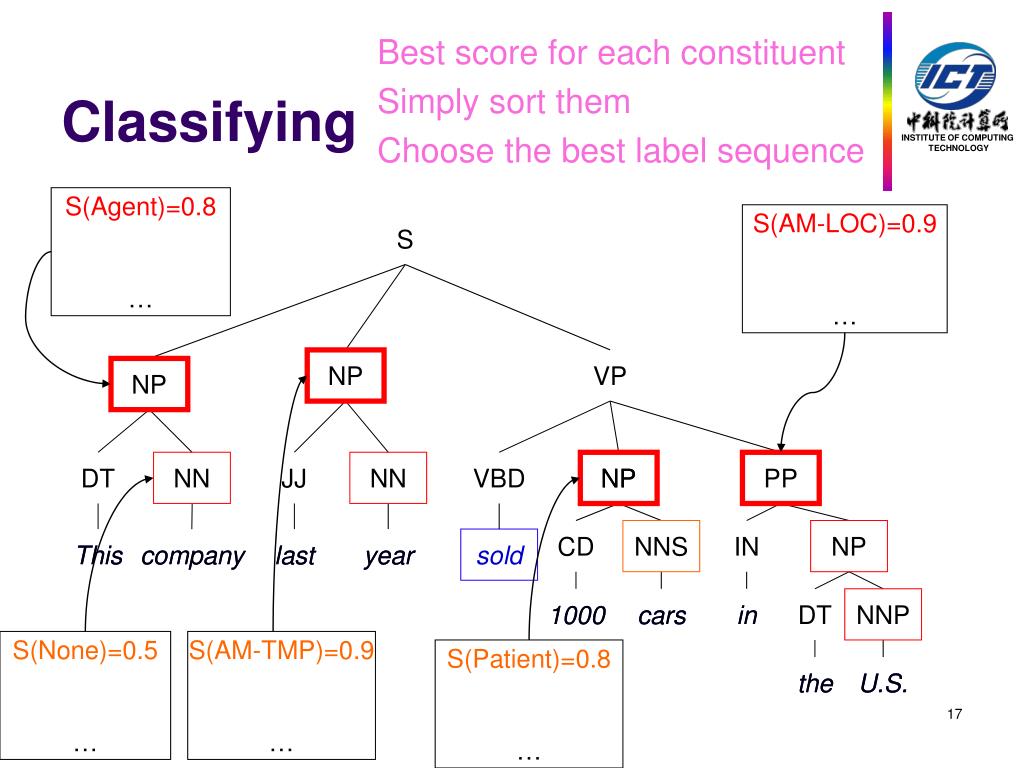 Classifying

Best score for each constituent
Simply sort them
Choose the best label sequence

ICT
中科院计算所
INSTITUTE OF COMPUTING TECHNOLOGY

S(Agent)=0.8
…

S(AM-LOC)=0.9
…

S

NP NP VP

DT NN JJ NN VBD NP PP

This company last year sold CD NNS IN NP

1000 cars in DT NNP

the U.S.

S(None)=0.5
…

S(AM-TMP)=0.9
…

S(Patient)=0.8
…

17